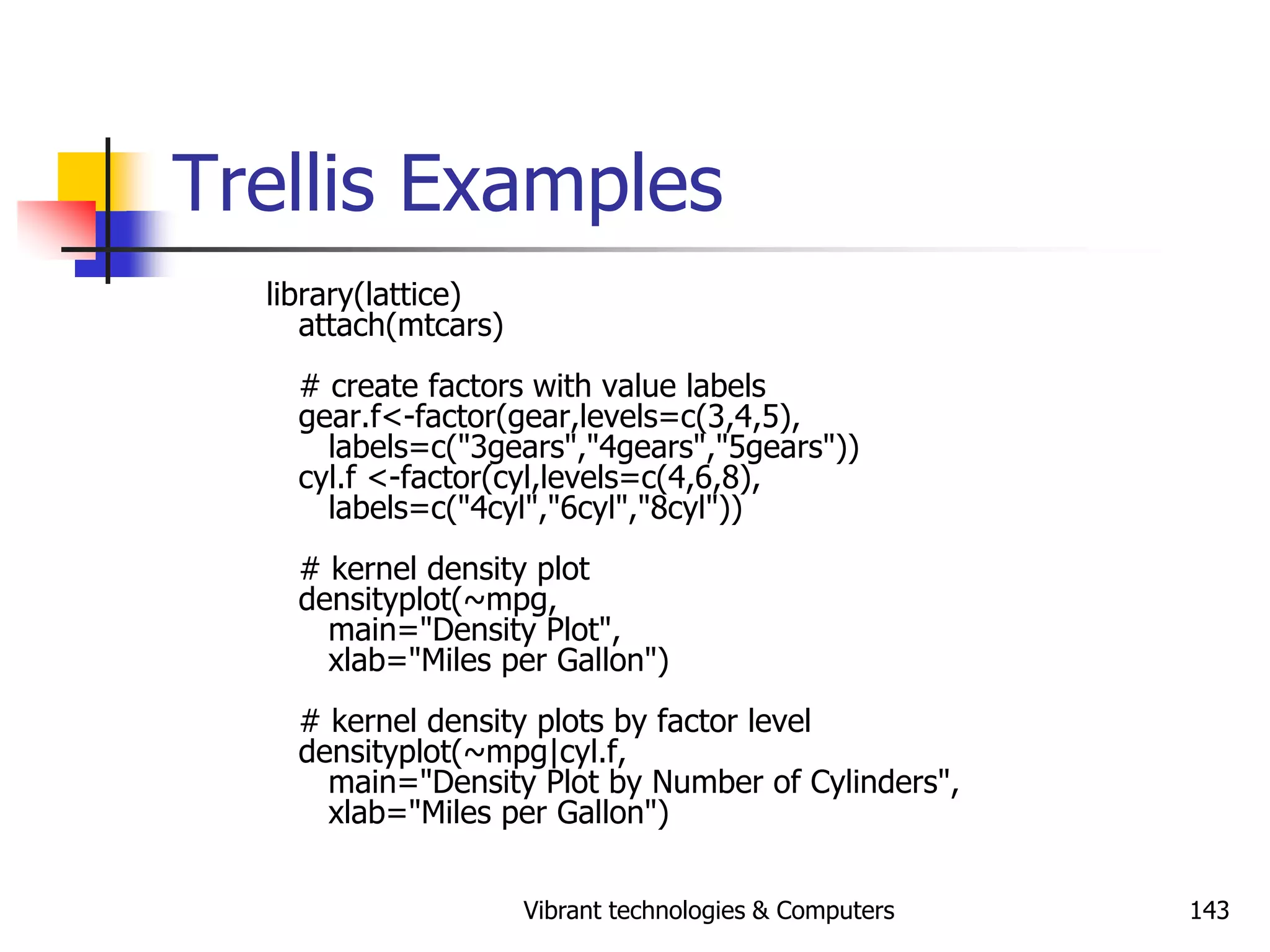 Trellis Examples

library(lattice)
attach(mtcars)

# create factors with value labels
gear.f<-factor(gear,levels=c(3,4,5),
labels=c("3gears","4gears","5gears"))
cyl.f <-factor(cyl,levels=c(4,6,8),
labels=c("4cyl","6cyl","8cyl"))

# kernel density plot
densityplot(~mpg,
main="Density Plot",
xlab="Miles per Gallon")

# kernel density plots by factor level
densityplot(~mpg|cyl.f,
main="Density Plot by Number of Cylinders",
xlab="Miles per Gallon")

Vibrant technologies & Computers

143